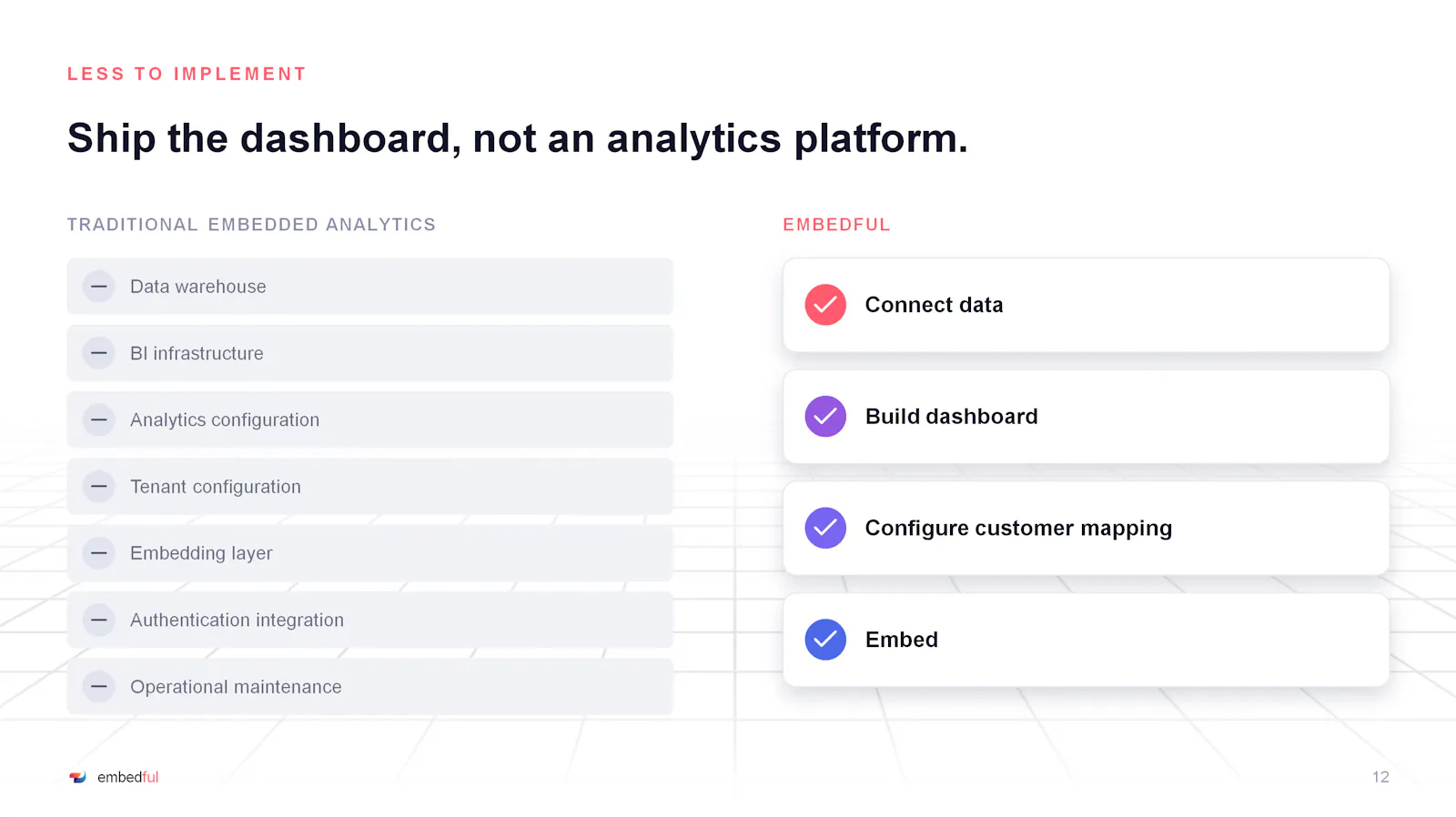 LESS TO IMPLEMENT

Ship the dashboard, not an analytics platform.

TRADITIONAL EMBEDDED ANALYTICS

Data warehouse

BI infrastructure

Analytics configuration

Tenant configuration

Embedding layer

Authentication integration

Operational maintenance

EMBEDFUL

Connect data

Build dashboard

Configure customer mapping

Embed

embedful

12